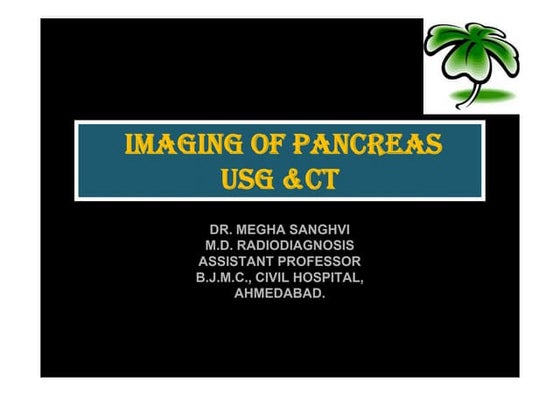 IMAGING OF PANCREAS
USG &CT

DR. MEGHA SANGHVI
M.D. RADIODIAGNOSIS
ASSISTANT PROFESSOR
B.J.M.C., CIVIL HOSPITAL,
AHMEDABAD.